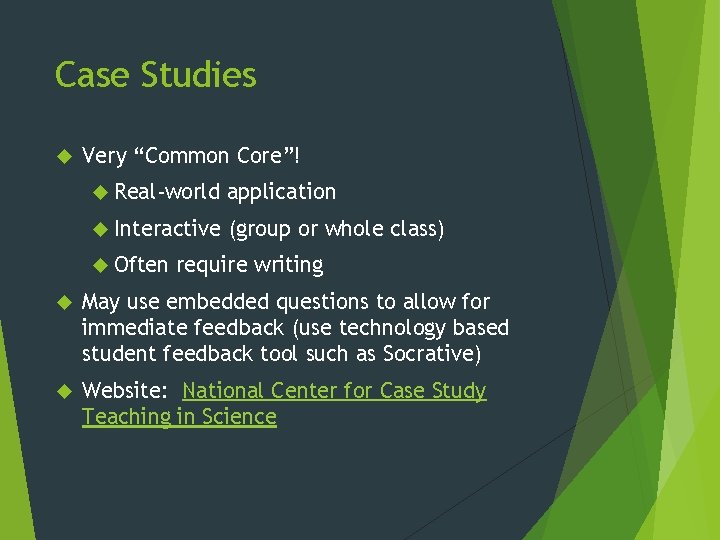 Case Studies

Very “Common Core”!

Real-world application

Interactive (group or whole class)

Often require writing

May use embedded questions to allow for immediate feedback (use technology based student feedback tool such as Socrative)

Website: National Center for Case Study Teaching in Science